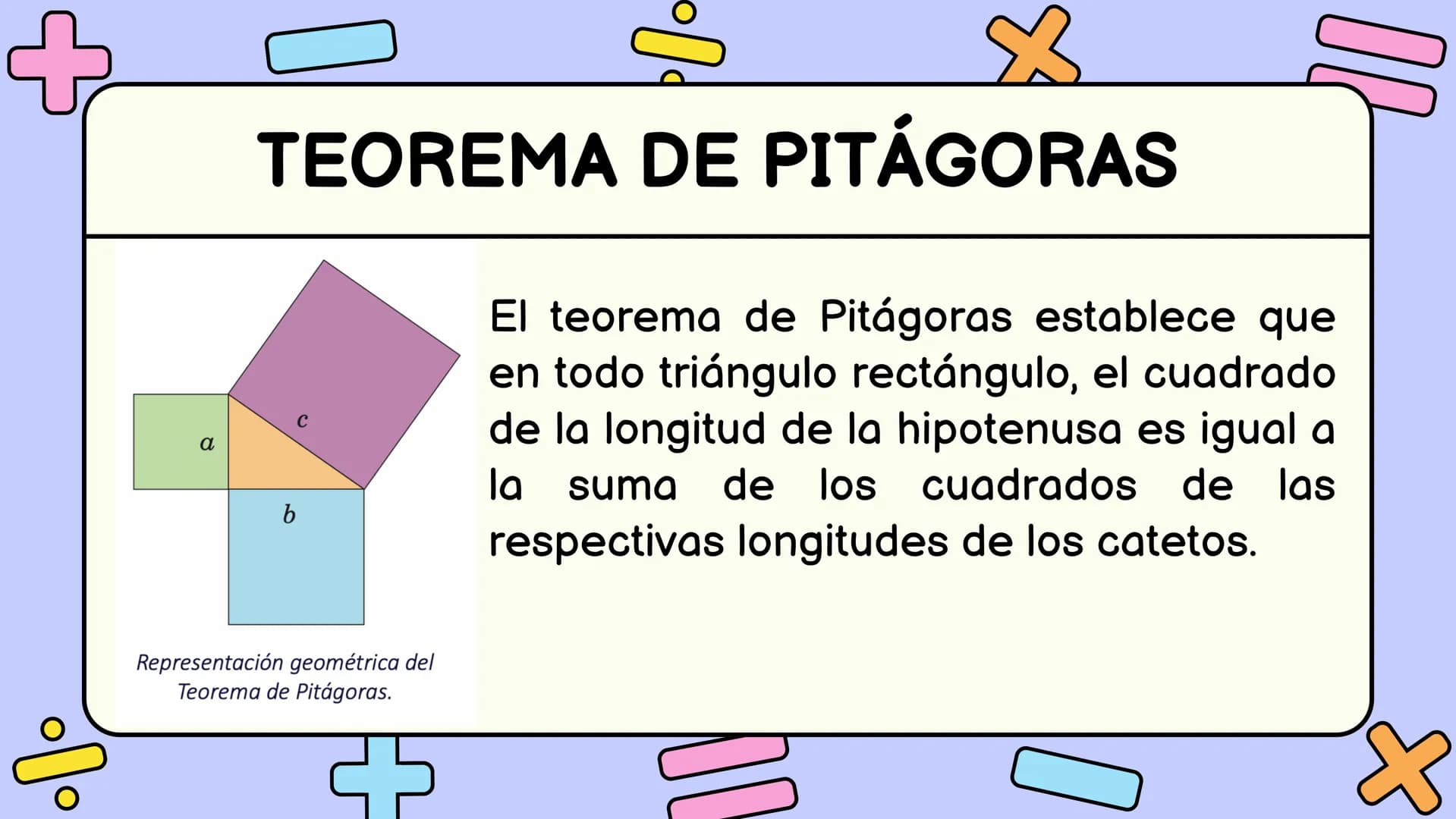 TEOREMA DE PITÁGORAS

$c$

$a$

$b$

Representación geométrica del Teorema de Pitágoras.

El teorema de Pitágoras establece que en todo triángulo rectángulo, el cuadrado de la longitud de la hipotenusa es igual a la suma de los cuadrados de las respectivas longitudes de los catetos.